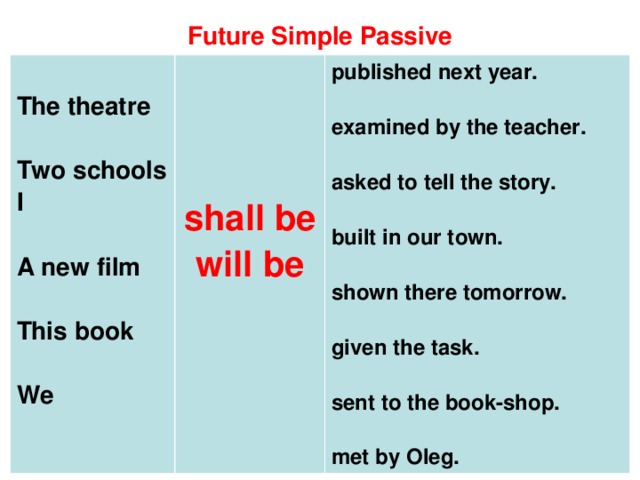 Future Simple Passive

The theatre

Two schools
I

A new film

This book

We

shall be
will be

published next year.

examined by the teacher.

asked to tell the story.

built in our town.

shown there tomorrow.

given the task.

sent to the book-shop.

met by Oleg.